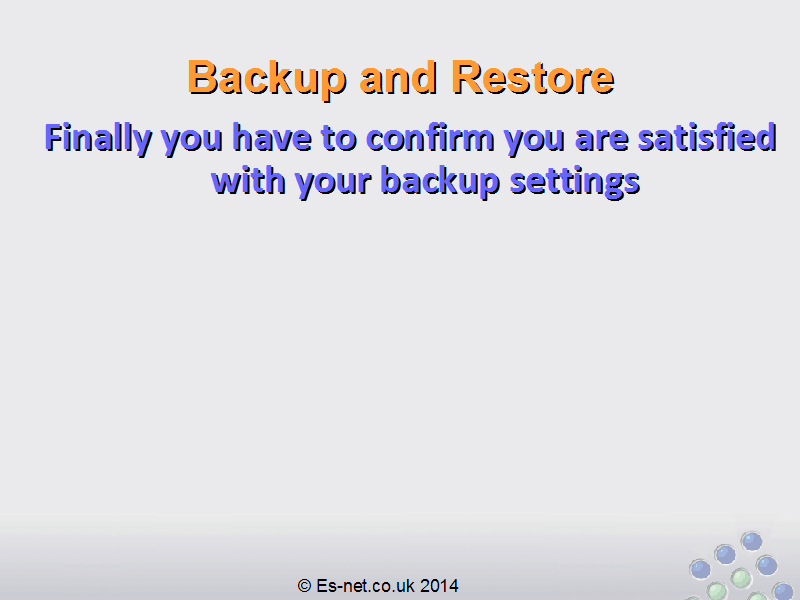 Backup and Restore

Finally you have to confirm you are satisfied with your backup settings

© Es-net.co.uk 2014